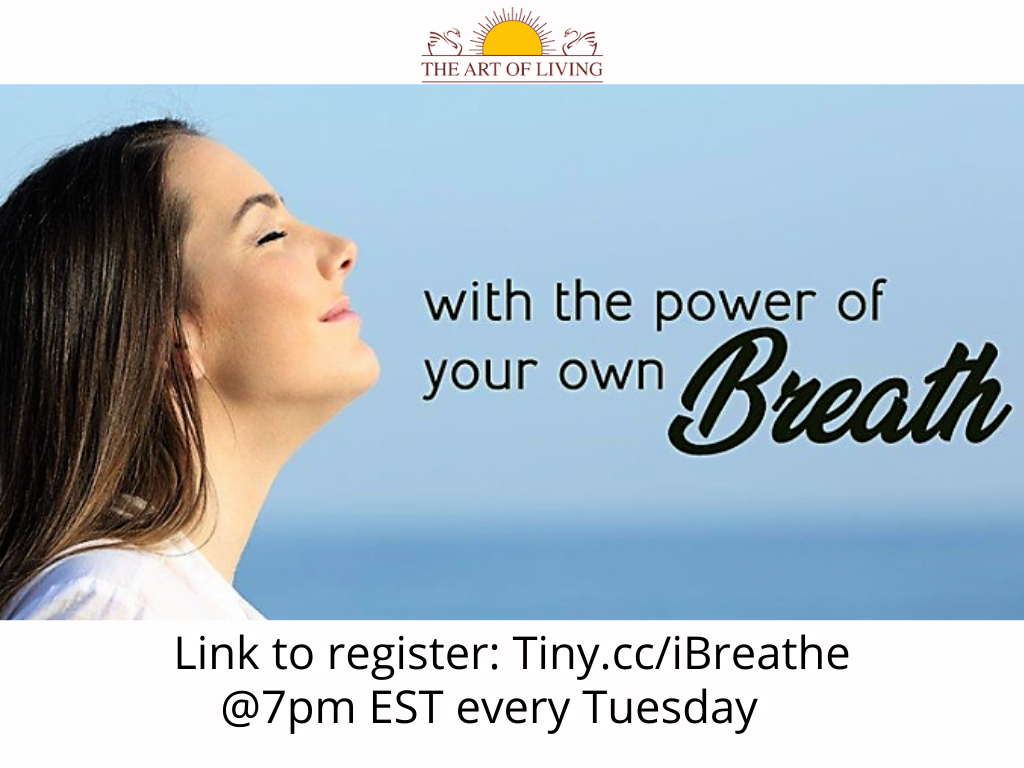 THE ART OF LIVING

with the power of your own Breath

Link to register: Tiny.cc/iBreathe
@7pm EST every Tuesday